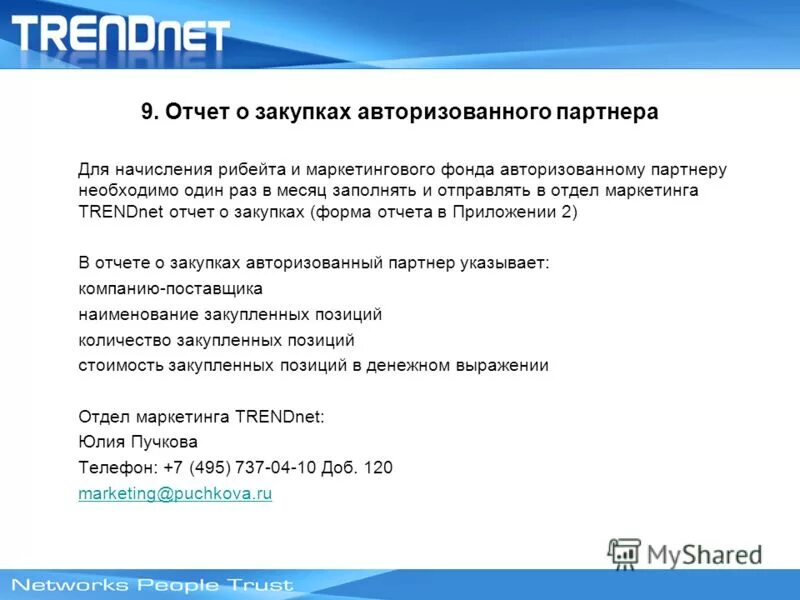 TRENDnet

9. Отчет о закупках авторизованного партнера

Для начисления рибейта и маркетингового фонда авторизованному партнеру необходимо один раз в месяц заполнять и отправлять в отдел маркетинга TRENDnet отчет о закупках (форма отчета в Приложении 2)

В отчете о закупках авторизованный партнер указывает:
компанию-поставщика
наименование закупленных позиций
количество закупленных позиций
стоимость закупленных позиций в денежном выражении

Отдел маркетинга TRENDnet:
Юлия Пучкова
Телефон: +7 (495) 737-04-10 Доб. 120
marketing@puchkova.ru

MyShared

Networks People Trust